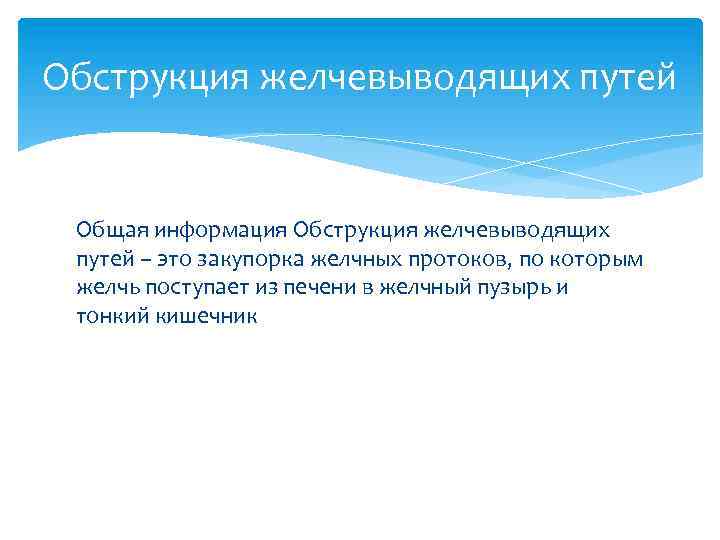 Обструкция желчевыводящих путей

Общая информация Обструкция желчевыводящих путей – это закупорка желчных протоков, по которым желчь поступает из печени в желчный пузырь и тонкий кишечник